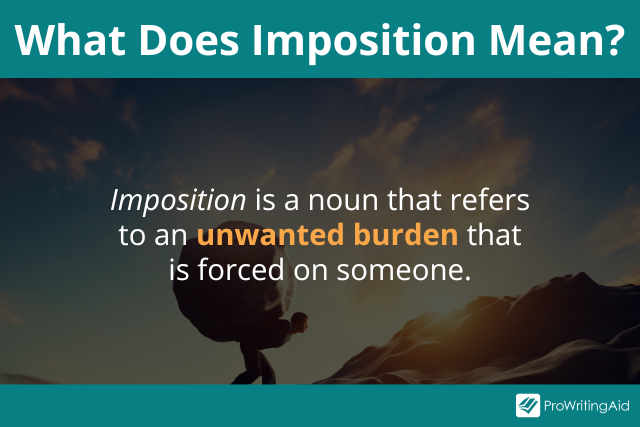 What Does Imposition Mean?

Imposition is a noun that refers to an unwanted burden that is forced on someone.

ProWritingAid